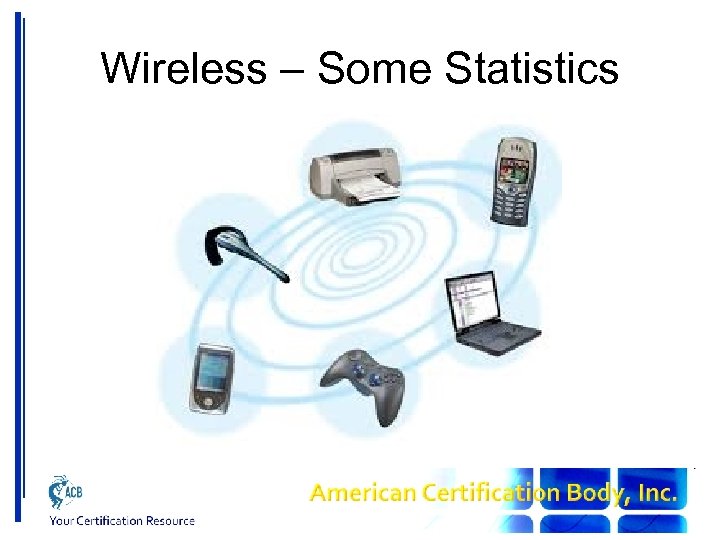 Wireless – Some Statistics

ACB
Your Certification Resource

American Certification Body, Inc.